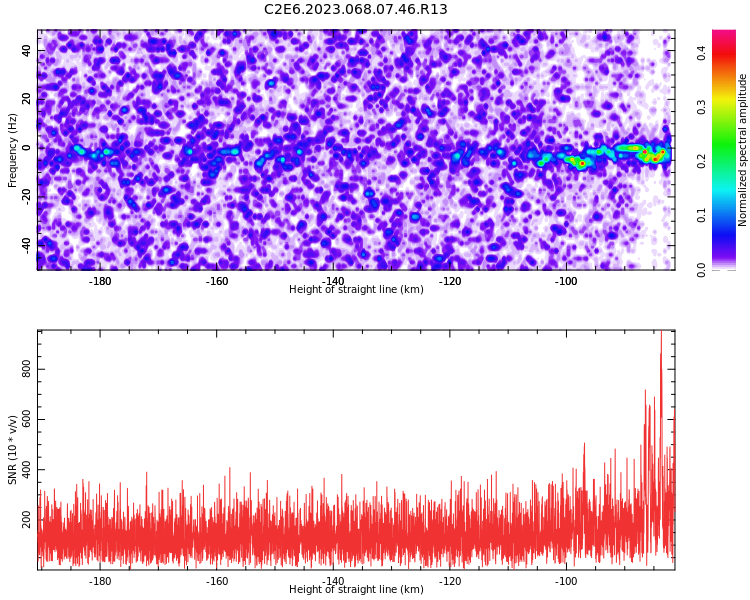 C2E6.2023.068.07.46.R13

Frequency (Hz)

40
20
0
-20
-40

-180
-160
-140
-120
-100

Height of straight line (km)

Normalized spectral amplitude

0.0
0.1
0.2
0.3
0.4

SNR (10 * v/v)

800
600
400
200

-180
-160
-140
-120
-100

Height of straight line (km)